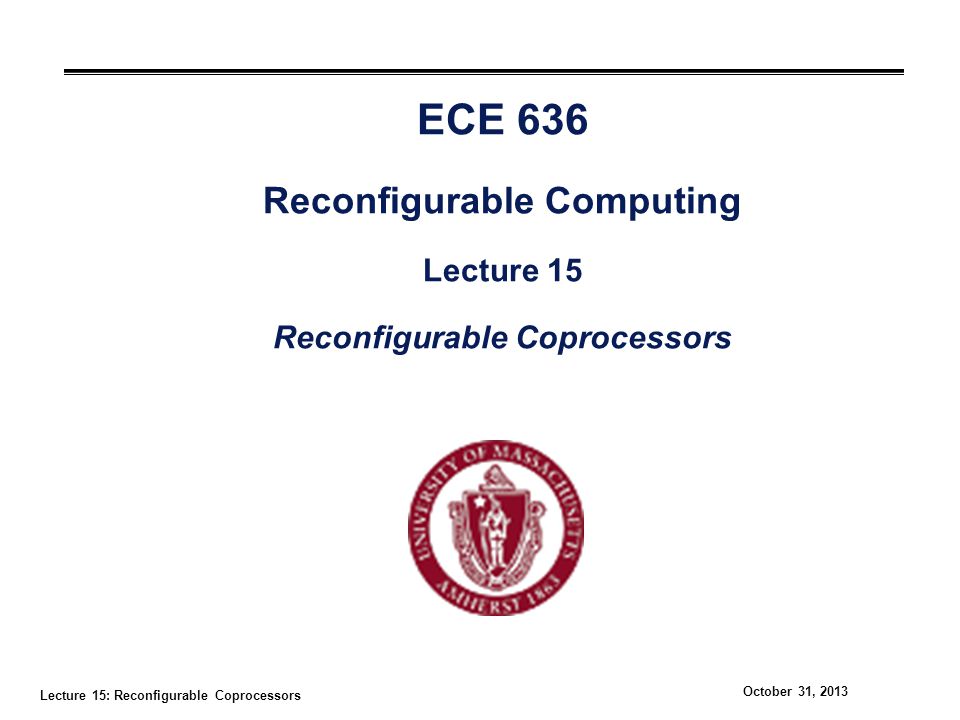 ECE 636

Reconfigurable Computing

Lecture 15

Reconfigurable Coprocessors

UNIVERSITY OF MASSACHUSETTS AMHERST 1863

Lecture 15: Reconfigurable Coprocessors

October 31, 2013